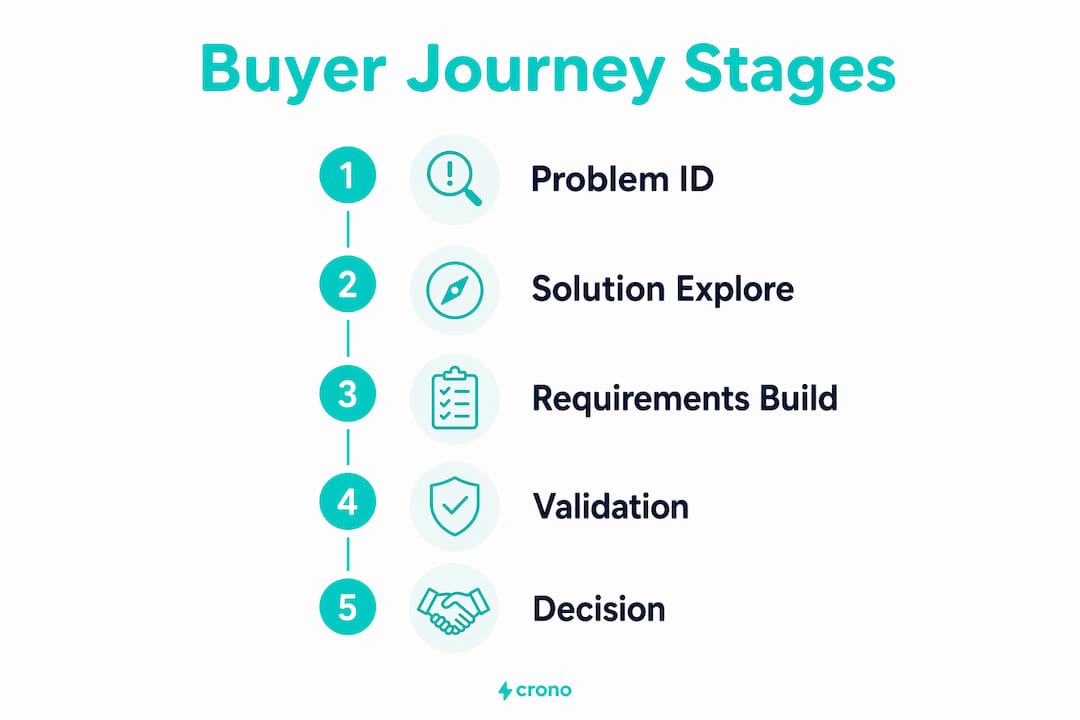 Buyer Journey Stages

1 Problem ID

2 Solution Explore

3 Requirements Build

4 Validation

5 Decision

crono